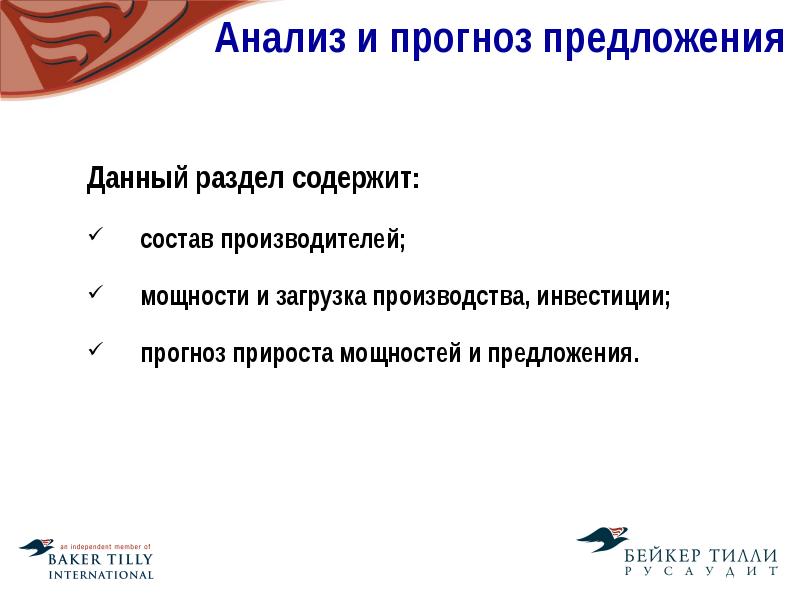 Анализ и прогноз предложения

Данный раздел содержит:

✓ состав производителей;

✓ мощности и загрузка производства, инвестиции;

✓ прогноз прироста мощностей и предложения.

an independent member of
BAKER TILLY
INTERNATIONAL

БЕЙКЕР ТИЛЛИ
РУСАУДИТ